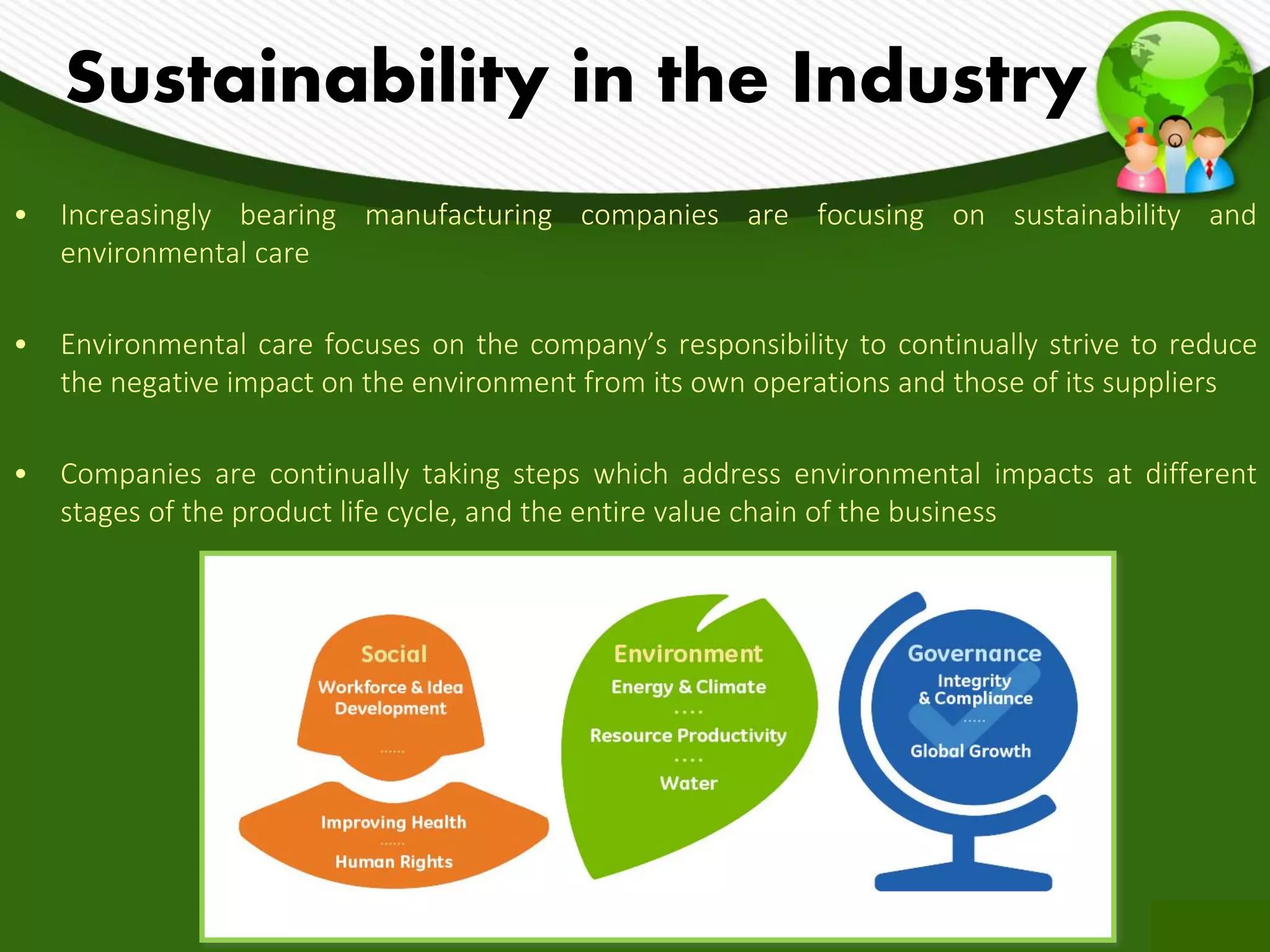 Sustainability in the Industry

• Increasingly bearing manufacturing companies are focusing on sustainability and environmental care

• Environmental care focuses on the company's responsibility to continually strive to reduce the negative impact on the environment from its own operations and those of its suppliers

• Companies are continually taking steps which address environmental impacts at different stages of the product life cycle, and the entire value chain of the business

Social
Workforce & Idea Development
......
Improving Health
......
Human Rights

Environment
Energy & Climate
....
Resource Productivity
....
Water

Governance
Integrity & Compliance
.....
Global Growth